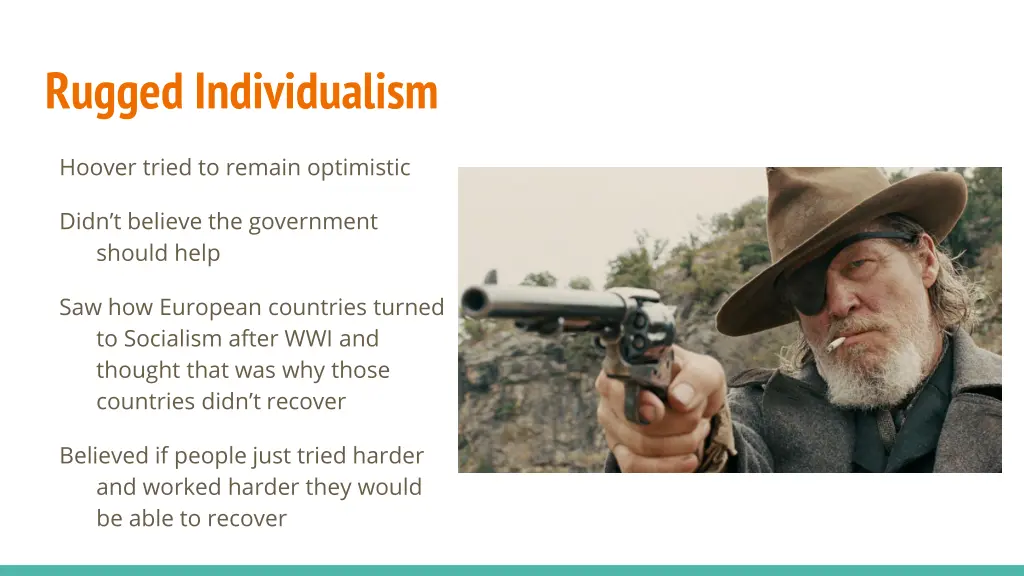 Rugged Individualism

Hoover tried to remain optimistic

Didn't believe the government should help

Saw how European countries turned to Socialism after WWI and thought that was why those countries didn't recover

Believed if people just tried harder and worked harder they would be able to recover